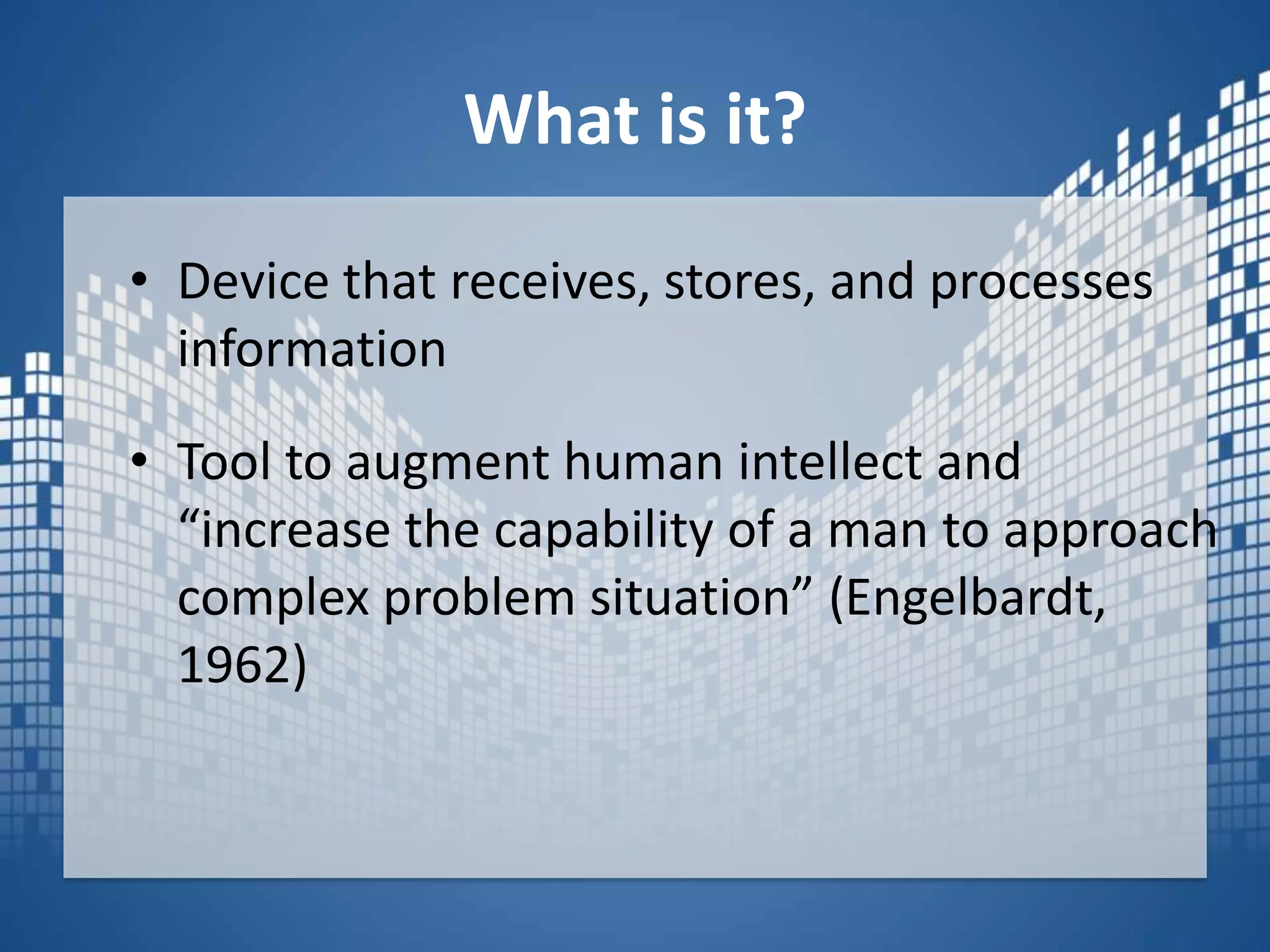 What is it?

• Device that receives, stores, and processes information

• Tool to augment human intellect and “increase the capability of a man to approach complex problem situation” (Engelbardt, 1962)